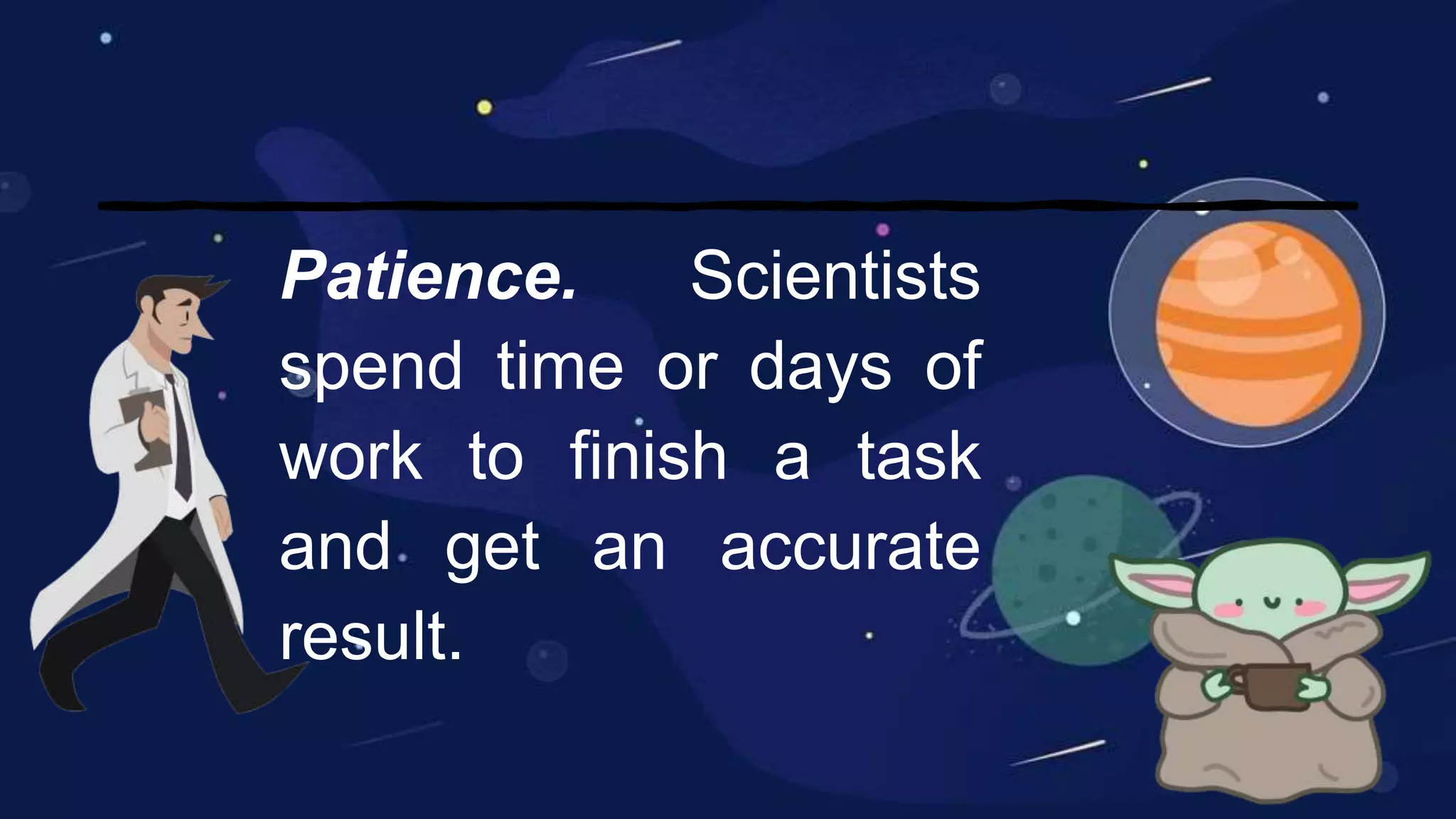 Patience. Scientists spend time or days of work to finish a task and get an accurate result.